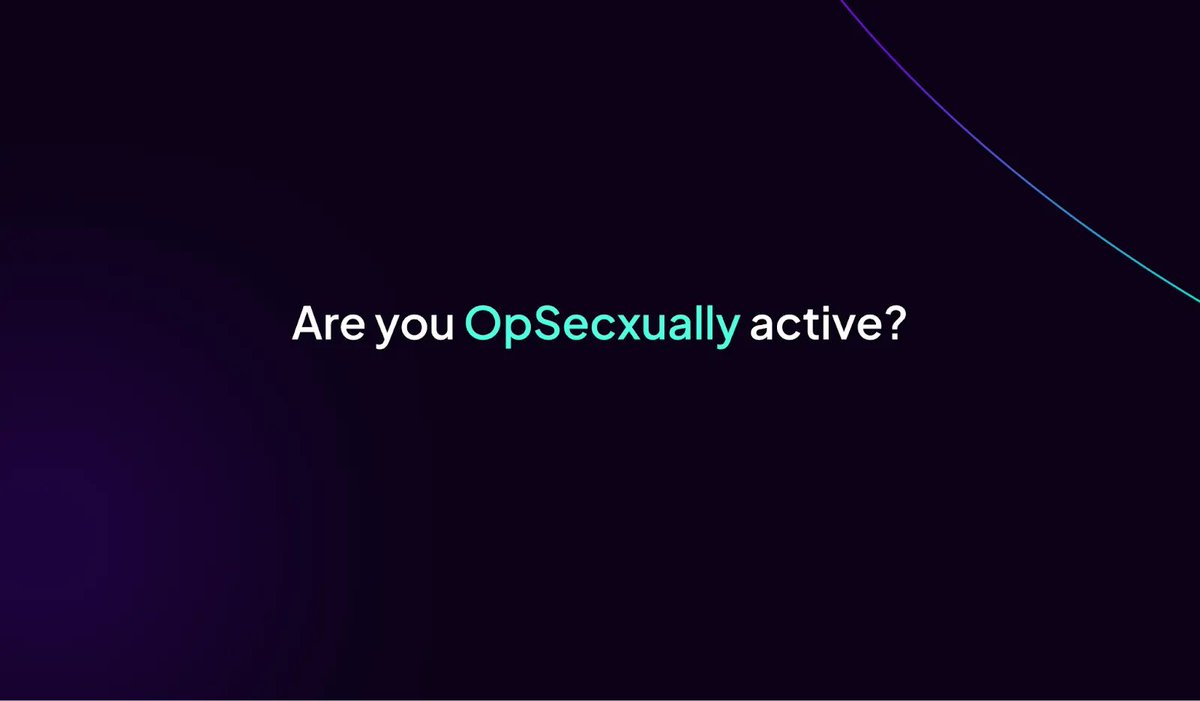 Are you OpSecxually active?